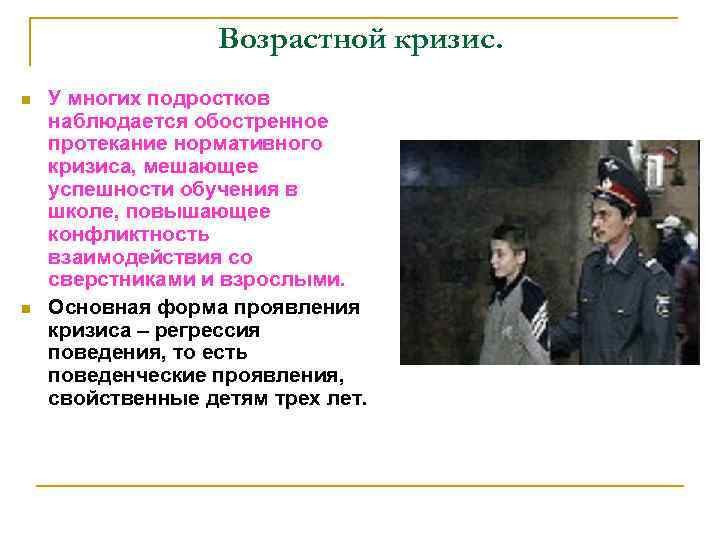 Возрастной кризис.

У многих подростков наблюдается обостренное протекание нормативного кризиса, мешающее успешности обучения в школе, повышающее конфликтность взаимодействия со сверстниками и взрослыми.

Основная форма проявления кризиса – регрессия поведения, то есть поведенческие проявления, свойственные детям трех лет.